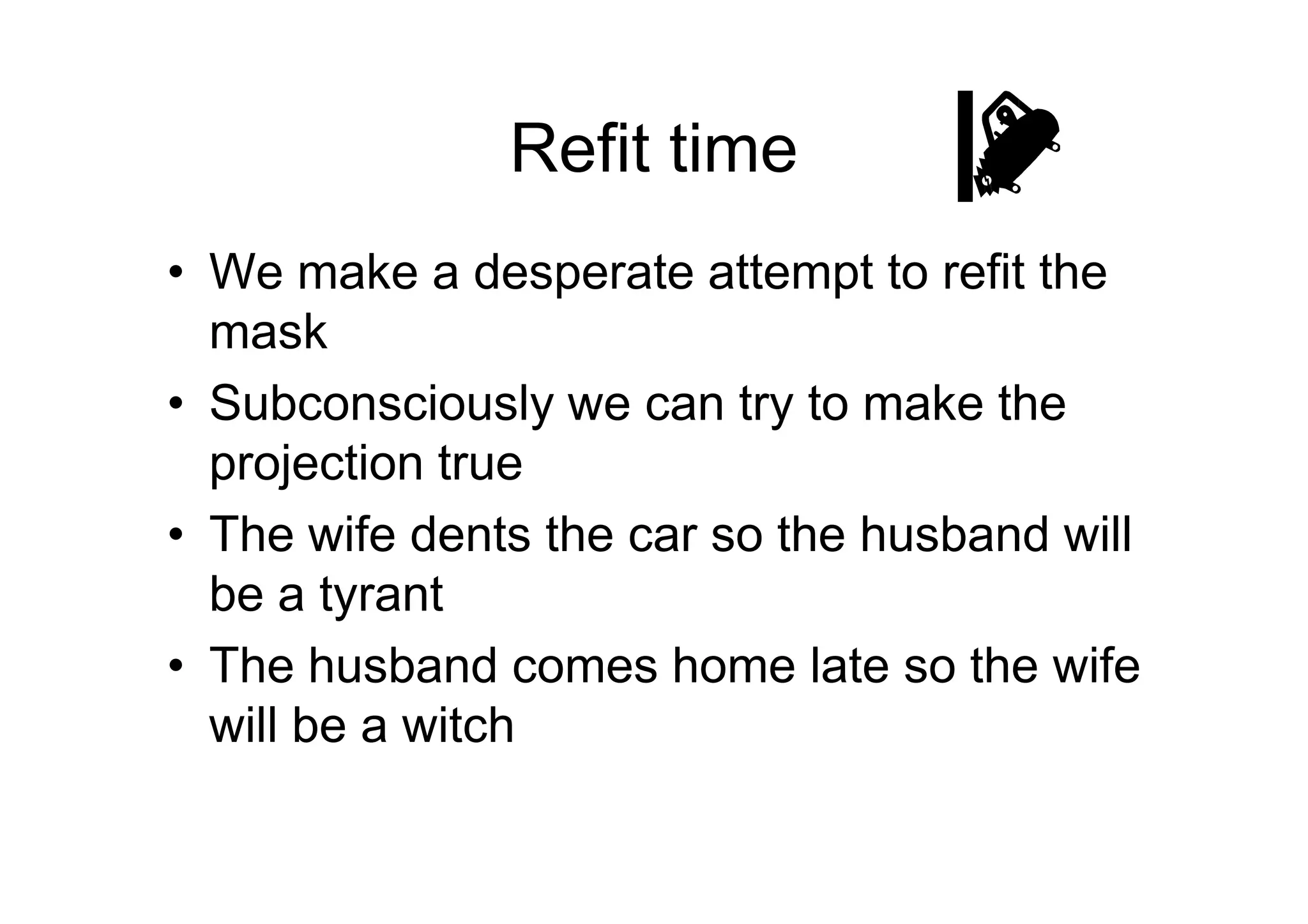 Refit time

• We make a desperate attempt to refit the mask
• Subconsciously we can try to make the projection true
• The wife dents the car so the husband will be a tyrant
• The husband comes home late so the wife will be a witch